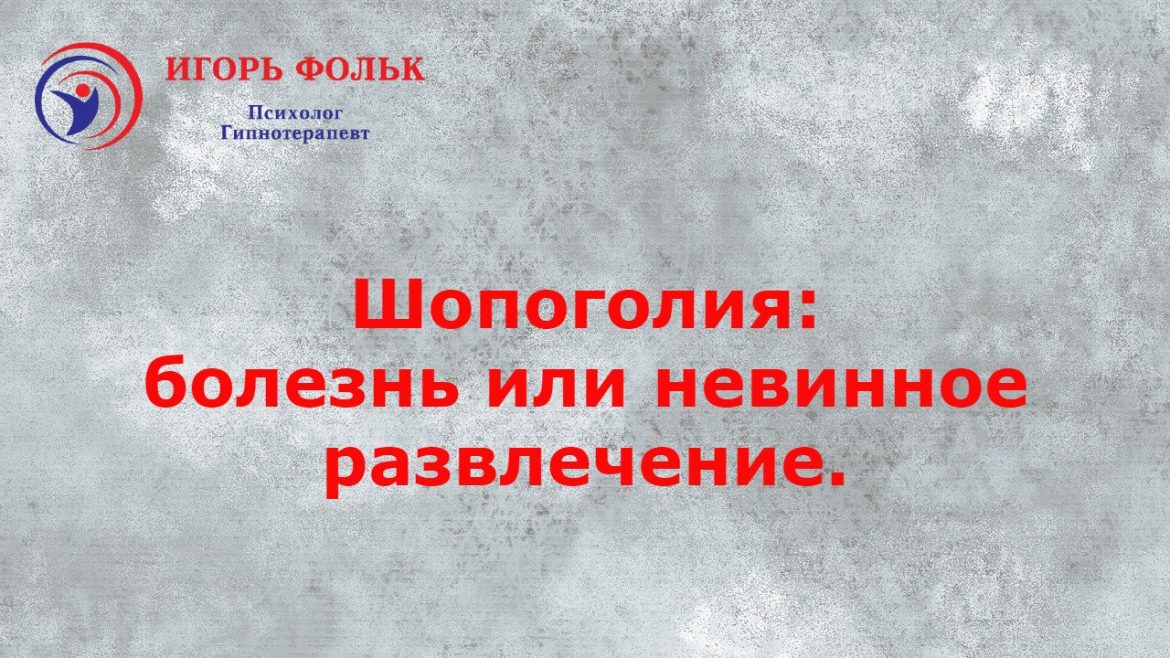 ИГОРЬ ФОЛЬК
Психолог
Гипнотерапевт

Шопоголия:
болезнь или невинное развлечение.